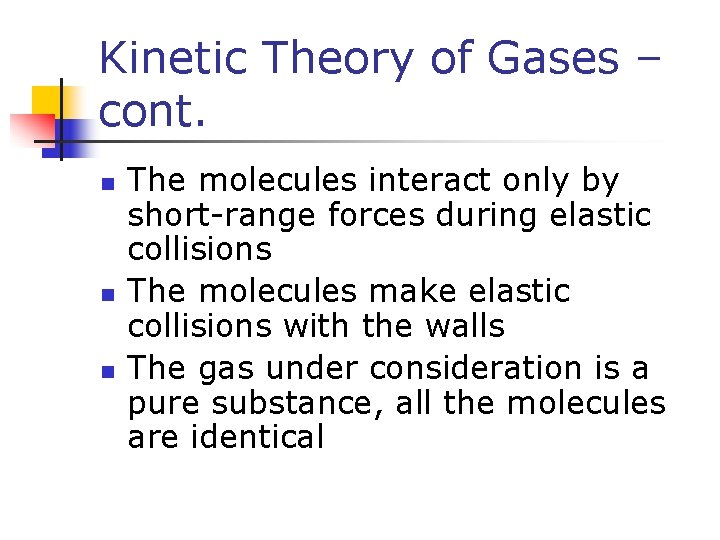 Kinetic Theory of Gases – cont.

- The molecules interact only by short-range forces during elastic collisions
- The molecules make elastic collisions with the walls
- The gas under consideration is a pure substance, all the molecules are identical